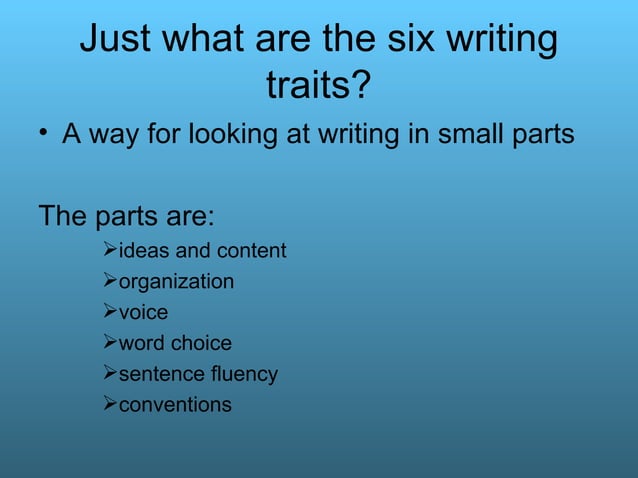 Just what are the six writing traits?

• A way for looking at writing in small parts

The parts are:
➢ideas and content
➢organization
➢voice
➢word choice
➢sentence fluency
➢conventions